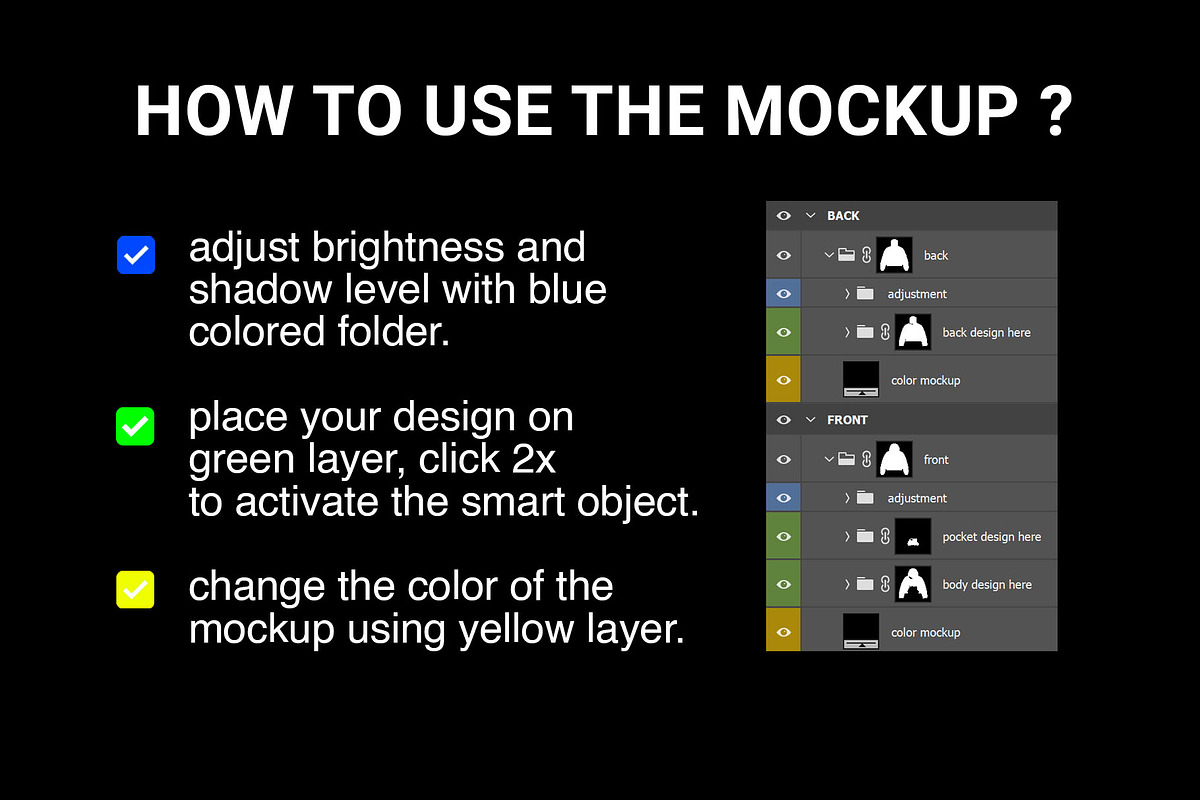 HOW TO USE THE MOCKUP ?

adjust brightness and shadow level with blue colored folder.

place your design on green layer, click 2x to activate the smart object.

change the color of the mockup using yellow layer.

BACK
back
adjustment
back design here
color mockup
FRONT
front
adjustment
pocket design here
body design here
color mockup